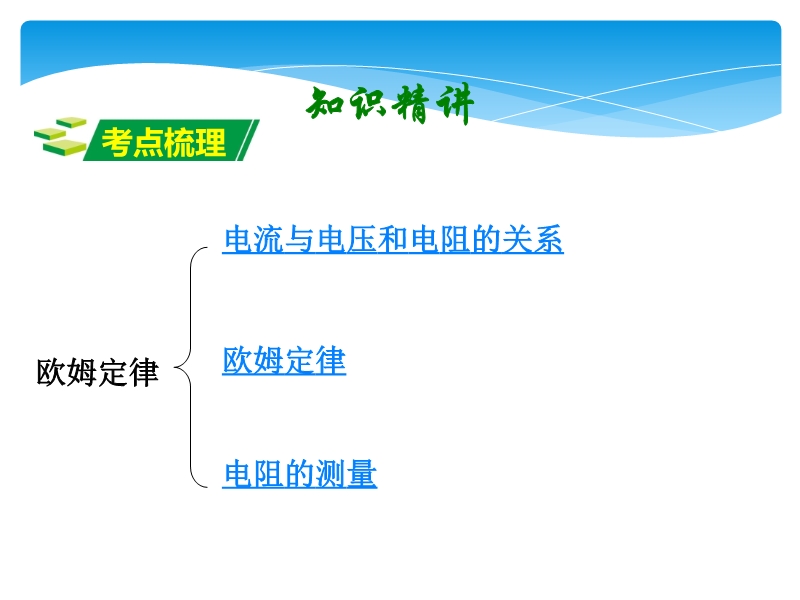 知识精讲

考点梳理

欧姆定律

电流与电压和电阻的关系

欧姆定律

电阻的测量